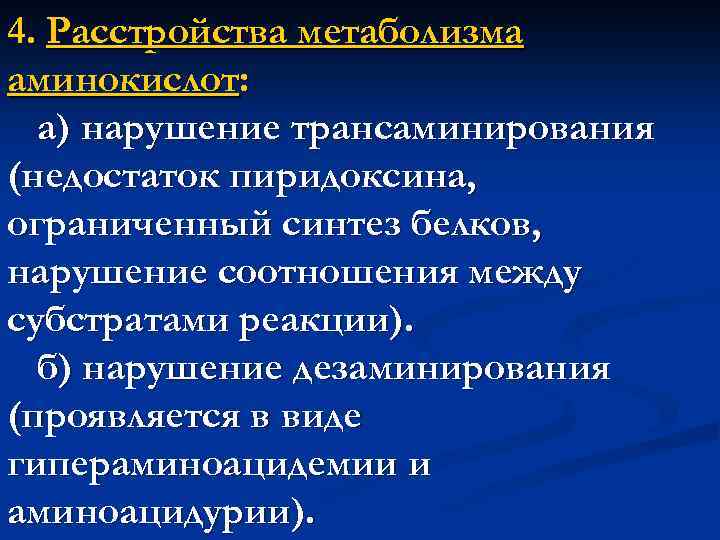 4. Расстройства метаболизма аминокислот:

а) нарушение трансаминирования (недостаток пиридоксина, ограниченный синтез белков, нарушение соотношения между субстратами реакции).

б) нарушение дезаминирования (проявляется в виде гипераминоацидемии и аминоацидурии).